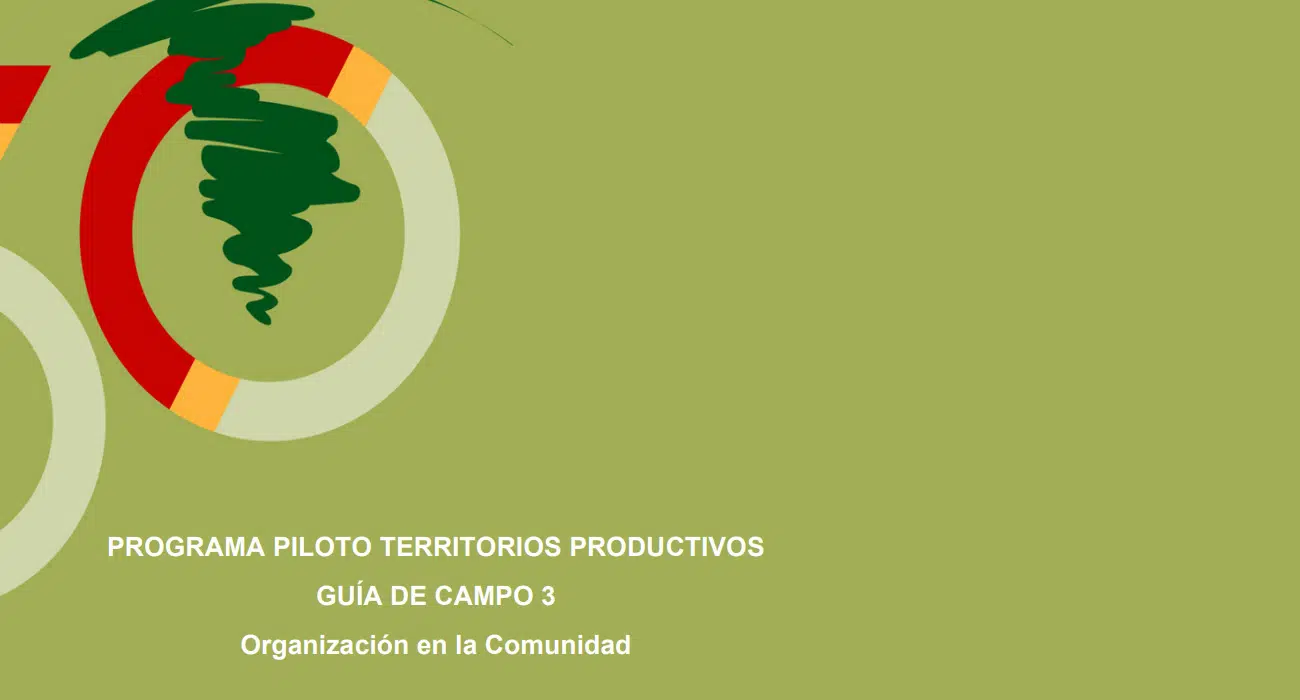 PROGRAMA PILOTO TERRITORIOS PRODUCTIVOS

GUÍA DE CAMPO 3

Organización en la Comunidad